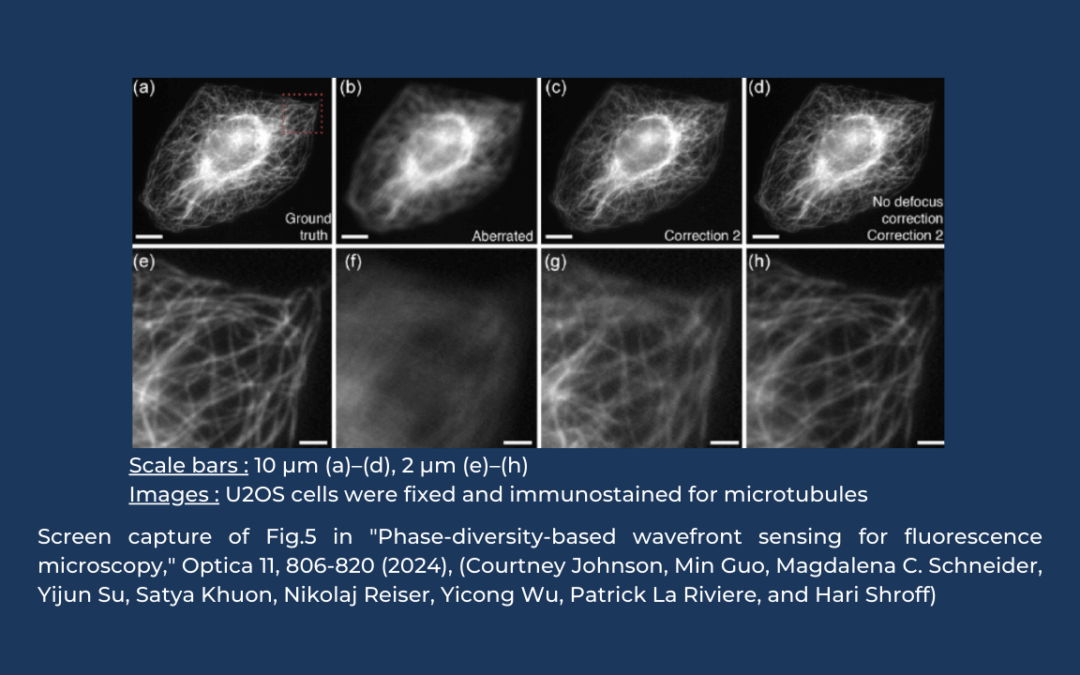 (a)

Ground truth

(b)

Aberrated

(c)

Correction 2

(d)

No defocus correction Correction 2

(e)

(f)

(g)

(h)

Scale bars : 10 μm (a)–(d), 2 μm (e)–(h)
Images : U2OS cells were fixed and immunostained for microtubules

Screen capture of Fig.5 in "Phase-diversity-based wavefront sensing for fluorescence microscopy," Optica 11, 806-820 (2024), (Courtney Johnson, Min Guo, Magdalena C. Schneider, Yijun Su, Satya Khuon, Nikolaj Reiser, Yicong Wu, Patrick La Riviere, and Hari Shroff)